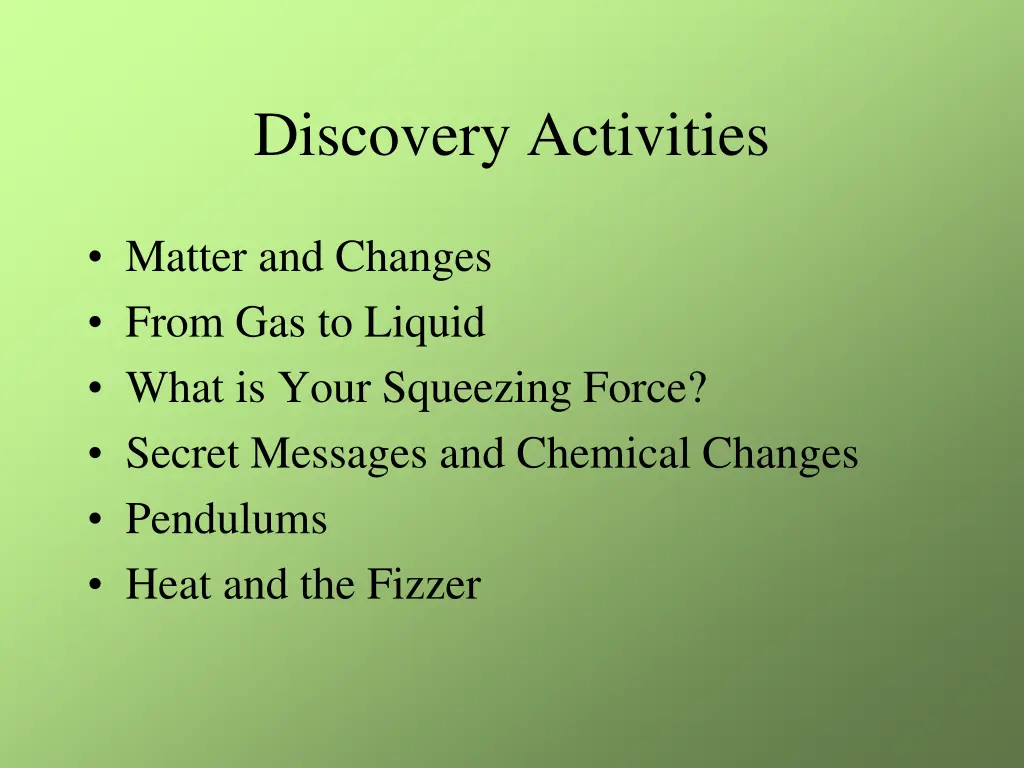 Discovery Activities

• Matter and Changes
• From Gas to Liquid
• What is Your Squeezing Force?
• Secret Messages and Chemical Changes
• Pendulums
• Heat and the Fizzer